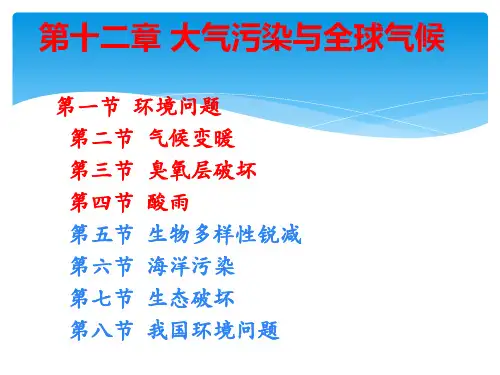 第十二章 大气污染与全球气候

第一节 环境问题
第二节 气候变暖
第三节 臭氧层破坏
第四节 酸雨
第五节 生物多样性锐减
第六节 海洋污染
第七节 生态破坏
第八节 我国环境问题